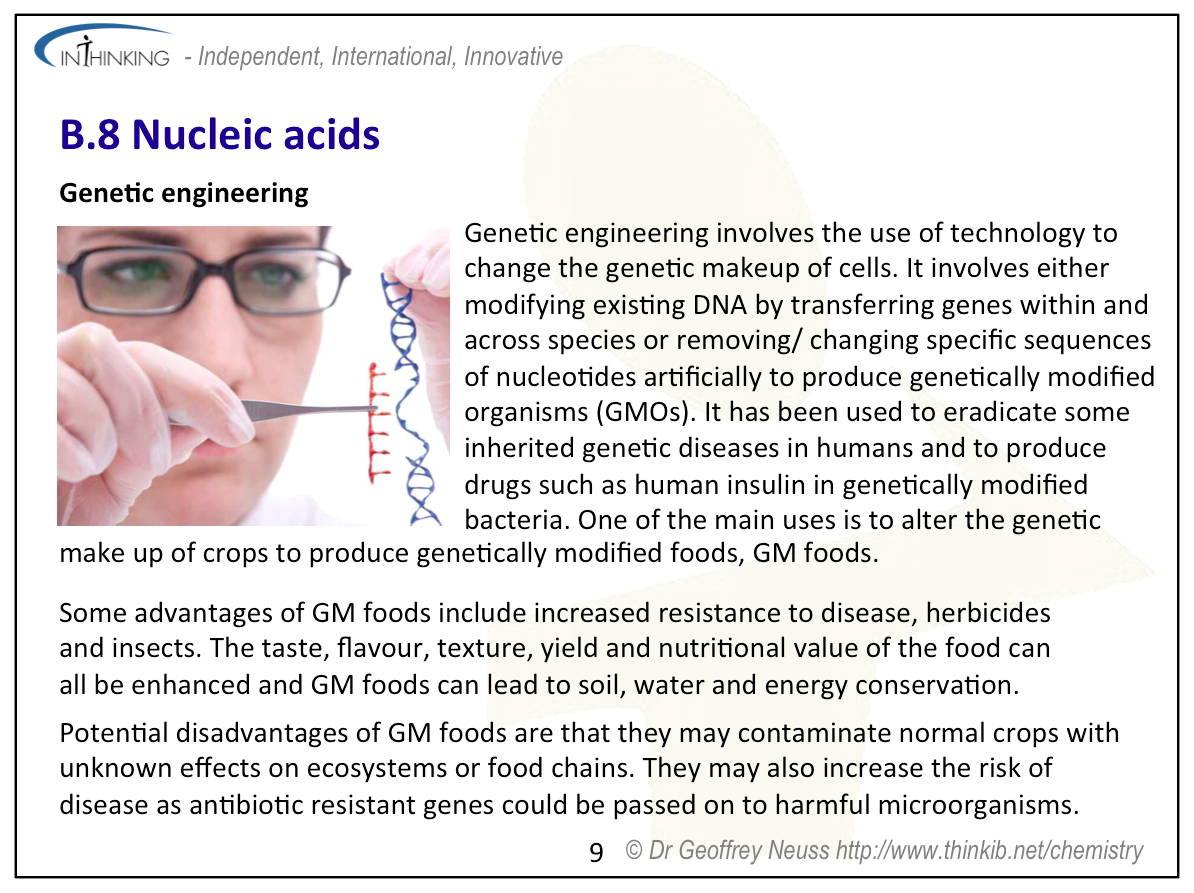 INTHINKING - Independent, International, Innovative

B.8 Nucleic acids

Genetic engineering

Genetic engineering involves the use of technology to change the genetic makeup of cells. It involves either modifying existing DNA by transferring genes within and across species or removing/ changing specific sequences of nucleotides artificially to produce genetically modified organisms (GMOs). It has been used to eradicate some inherited genetic diseases in humans and to produce drugs such as human insulin in genetically modified bacteria. One of the main uses is to alter the genetic make up of crops to produce genetically modified foods, GM foods.

Some advantages of GM foods include increased resistance to disease, herbicides and insects. The taste, flavour, texture, yield and nutritional value of the food can all be enhanced and GM foods can lead to soil, water and energy conservation.

Potential disadvantages of GM foods are that they may contaminate normal crops with unknown effects on ecosystems or food chains. They may also increase the risk of disease as antibiotic resistant genes could be passed on to harmful microorganisms.

9 © Dr Geoffrey Neuss http://www.thinkib.net/chemistry